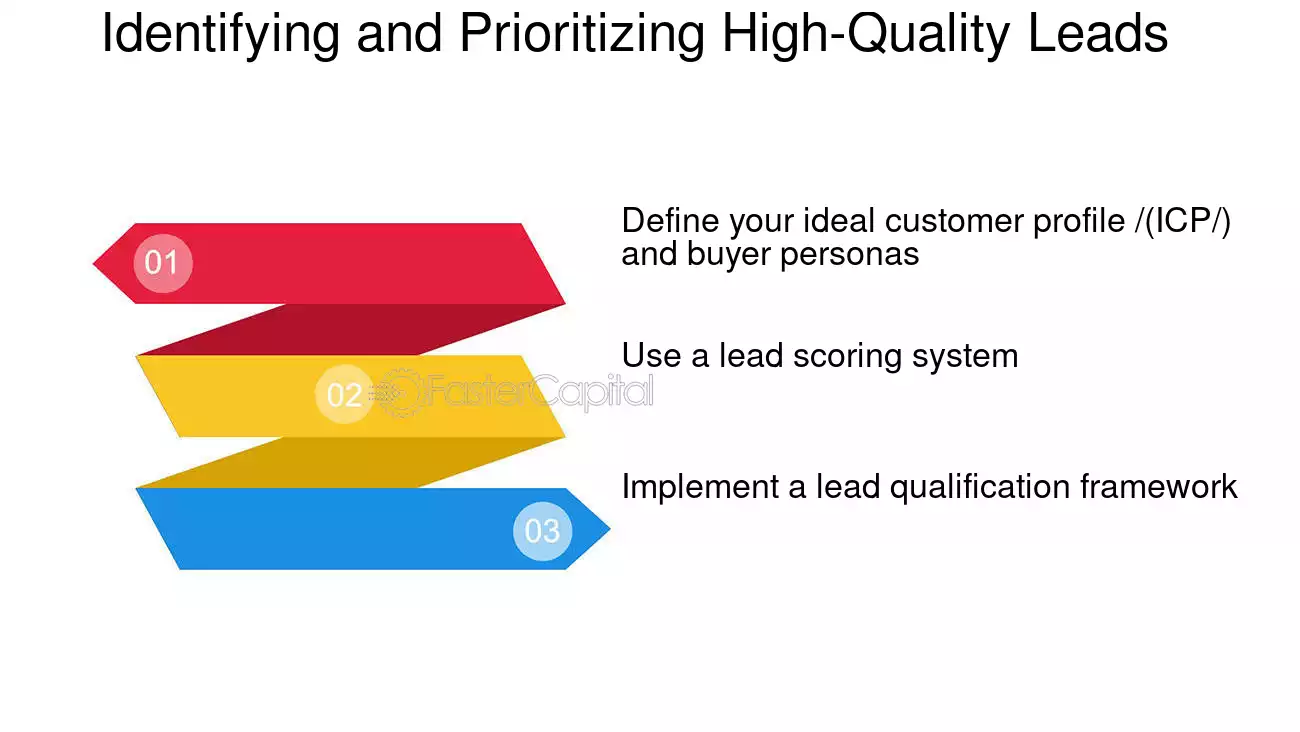 Identifying and Prioritizing High-Quality Leads

01

02

03

Define your ideal customer profile /(ICP/) and buyer personas

Use a lead scoring system

Implement a lead qualification framework

FasterCapital